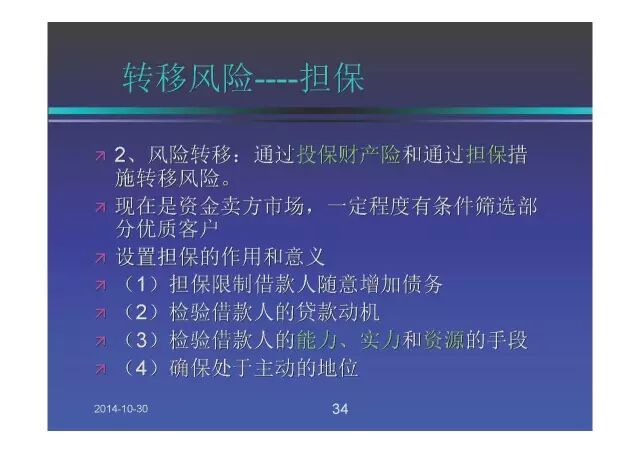 转移风险----担保

2、风险转移：通过投保财产险和通过担保措施转移风险。

现在是资金卖方市场，一定程度有条件筛选部分优质客户

设置担保的作用和意义

（1）担保限制借款人随意增加债务

（2）检验借款人的贷款动机

（3）检验借款人的能力、实力和资源的手段

（4）确保处于主动的地位

2014-10-30

34